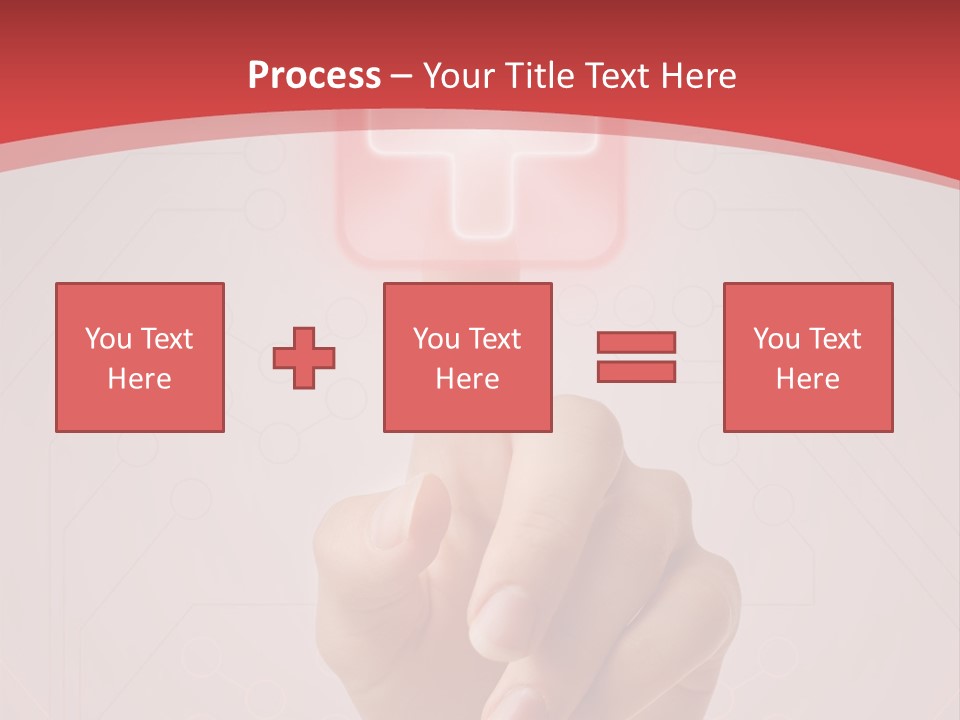 Process – Your Title Text Here

You Text Here

You Text Here

You Text Here